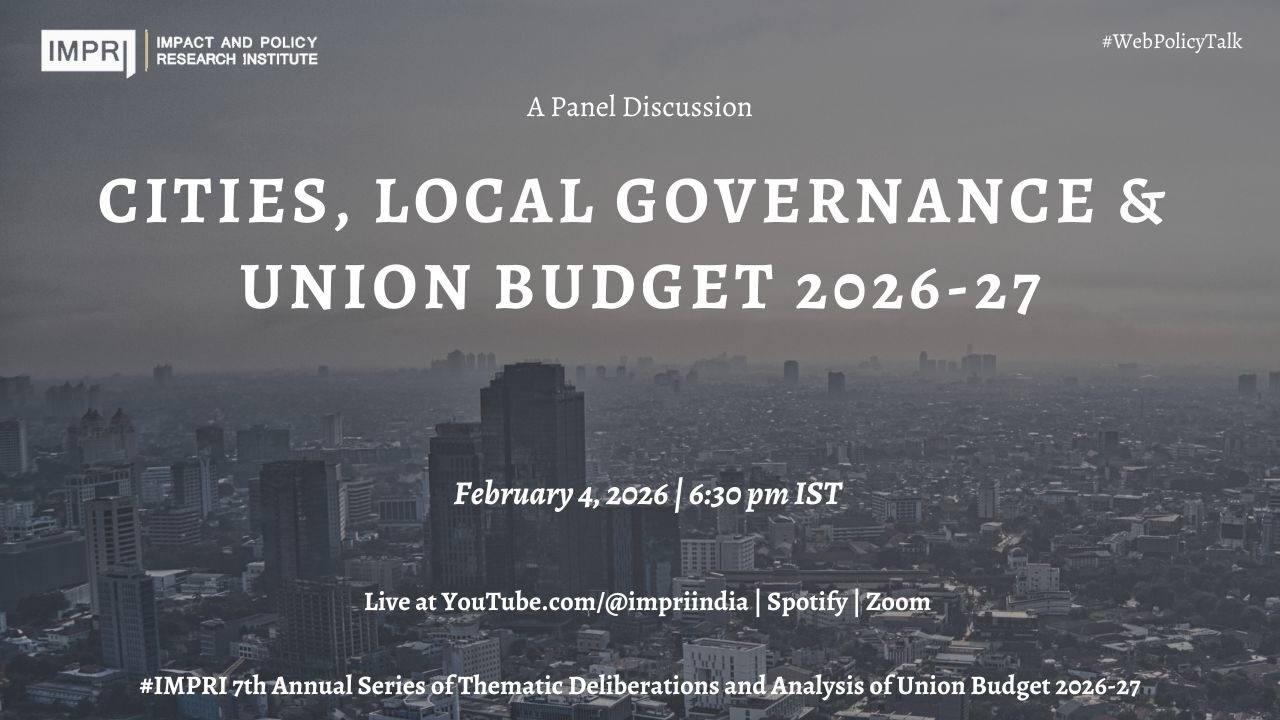 IMPRI | IMPACT AND POLICY RESEARCH INSTITUTE

#WebPolicyTalk

A Panel Discussion

CITIES, LOCAL GOVERNANCE & UNION BUDGET 2026-27

February 4, 2026 | 6:30 pm IST

Live at YouTube.com/@impriindia | Spotify | Zoom

#IMPRI 7th Annual Series of Thematic Deliberations and Analysis of Union Budget 2026-27